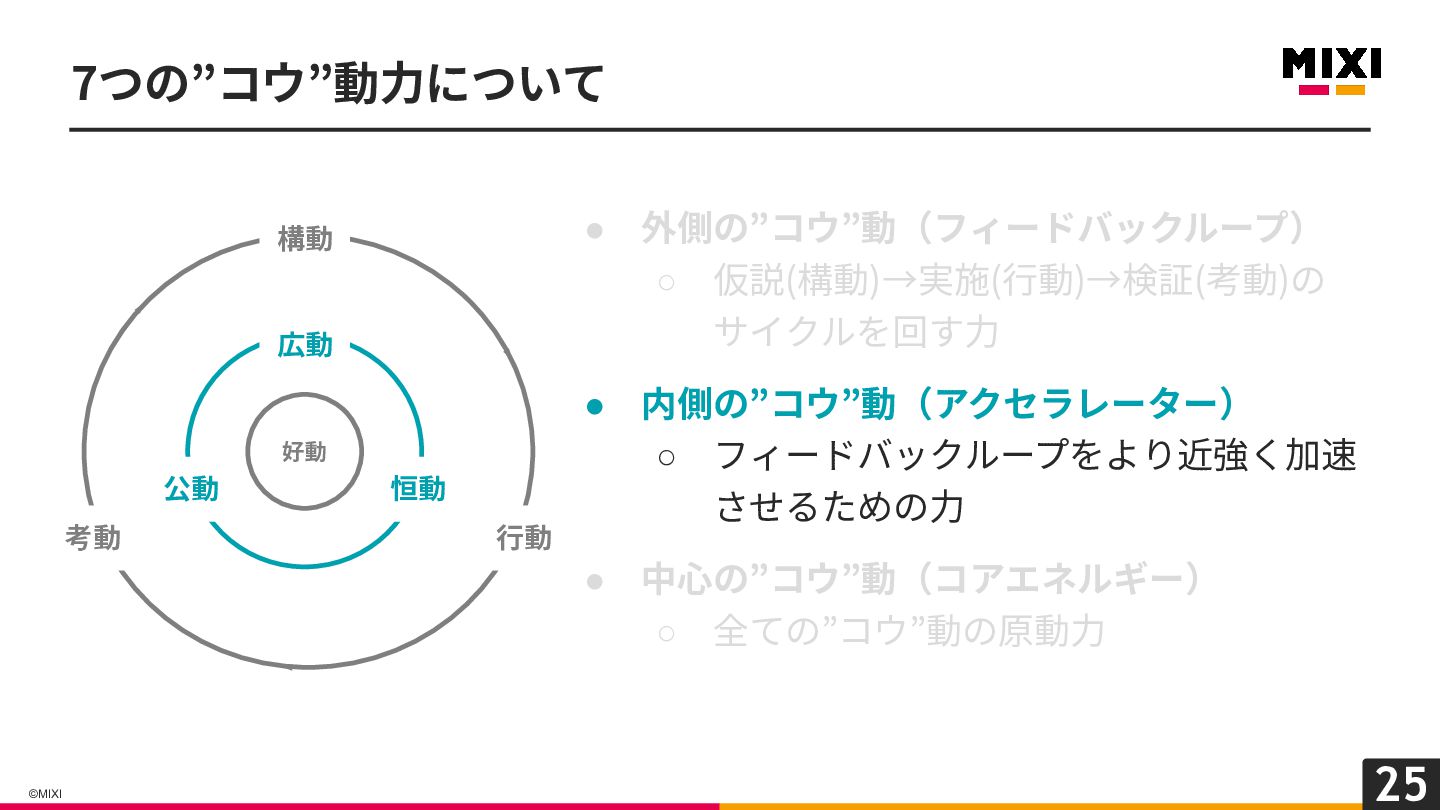 7つの”コウ”動力について

MIXI

構動

広動

好動

公動

恒動

考動

行動

● 外側の”コウ”動（フィードバックループ）
○ 仮説(構動)→実施(行動)→検証(考動)のサイクルを回す力

● 内側の”コウ”動（アクセラレーター）
○ フィードバックループをより近強く加速させるための力

● 中心の”コウ”動（コアエネルギー）
○ 全ての”コウ”動の原動力

©MIXI

25